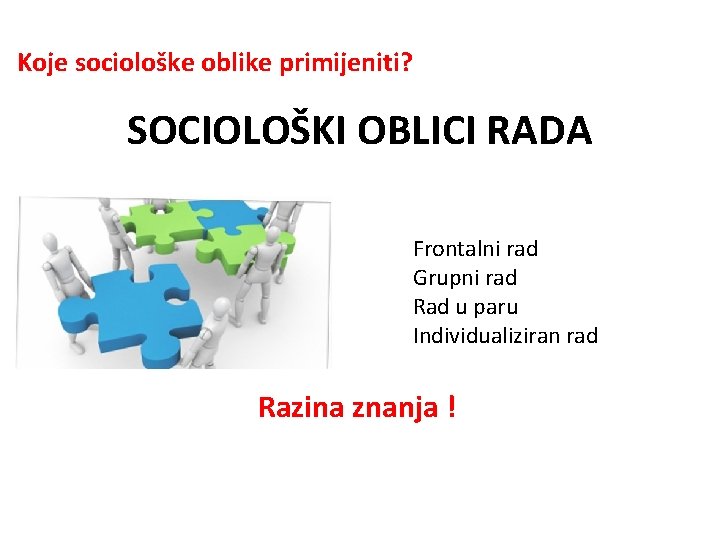 Koje sociološke oblike primijeniti?

SOCIOLOŠKI OBLICI RADA

Frontalni rad
Grupni rad
Rad u paru
Individualiziran rad

Razina znanja !